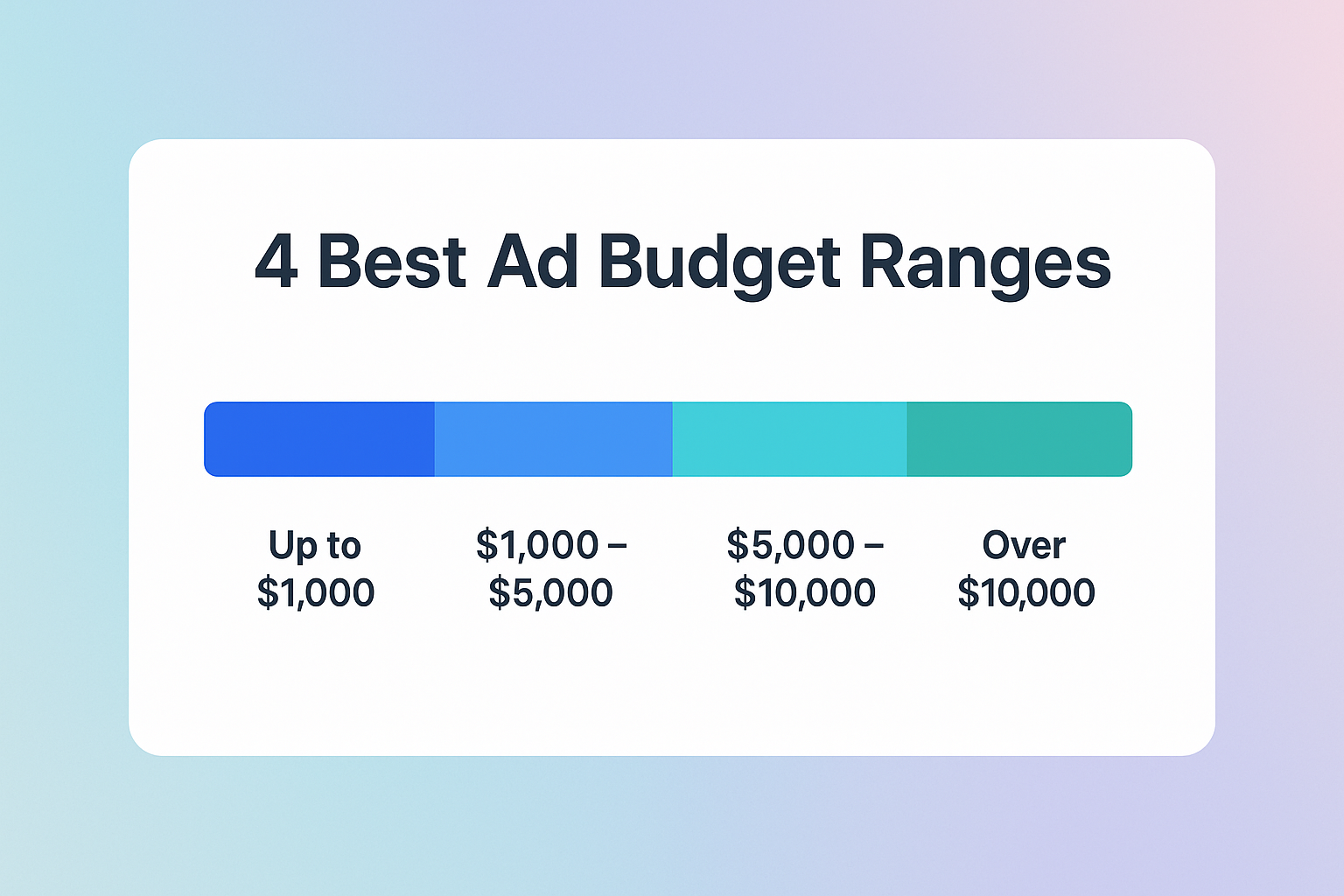 4 Best Ad Budget Ranges

Up to \$1,000

\$1,000 – \$5,000

\$5,000 – \$10,000

Over \$10,000